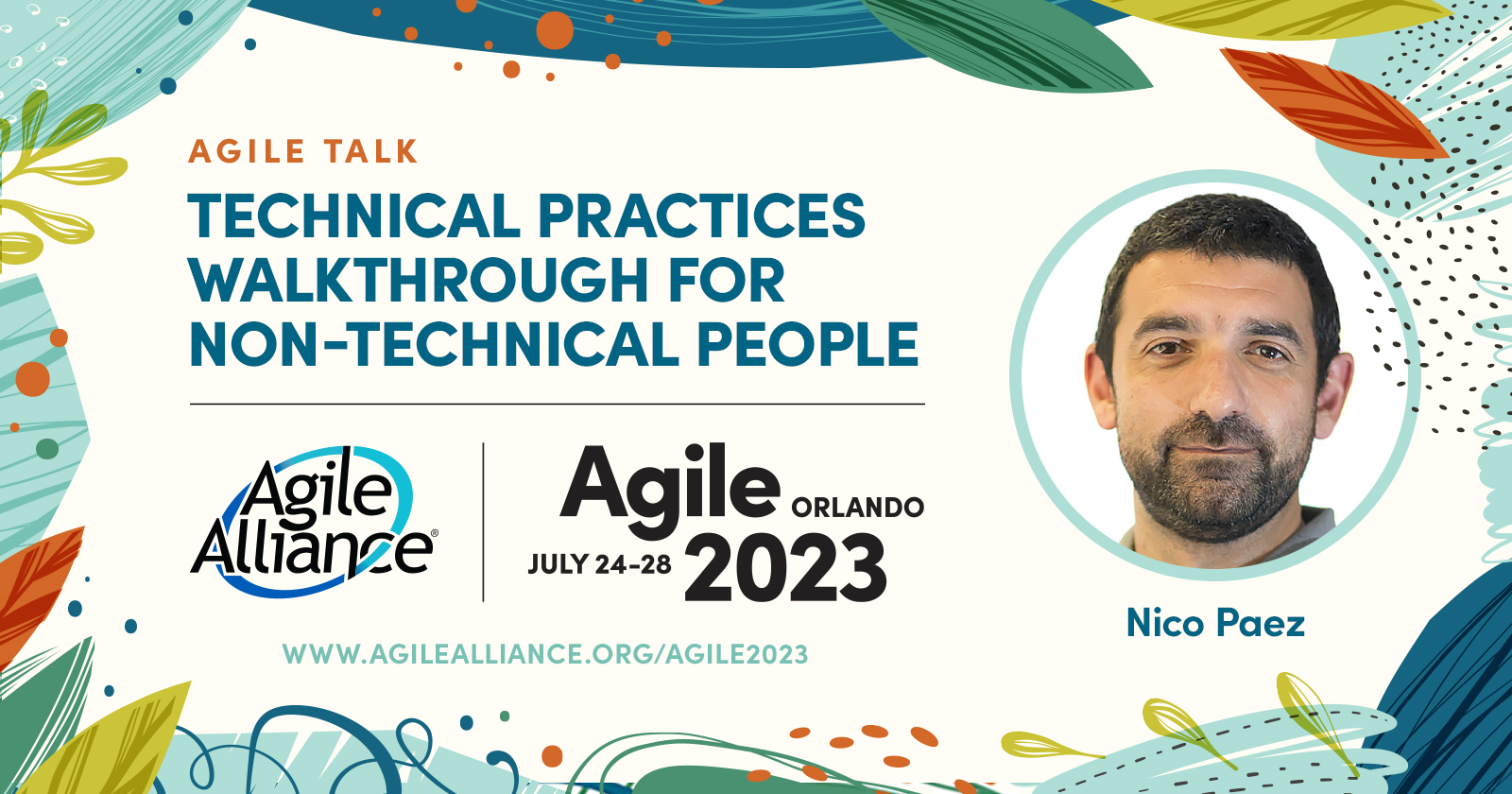 AGILE TALK

TECHNICAL PRACTICES WALKTHROUGH FOR NON-TECHNICAL PEOPLE

Agile Alliance®

Agile ORLANDO
JULY 24-28 2023

WWW.AGILEALLIANCE.ORG/AGILE2023

Nico Paez